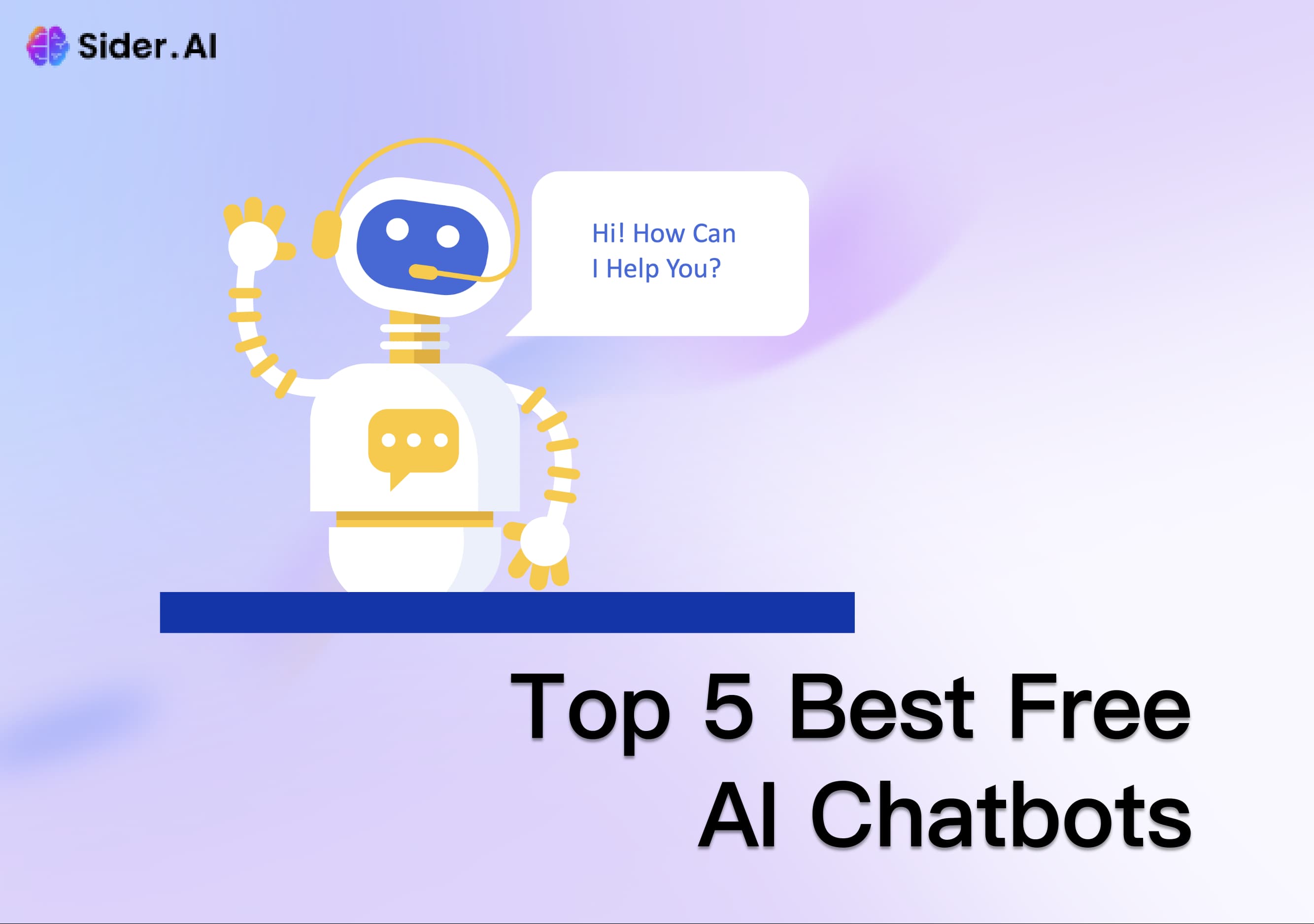 Sider.AI

Hi! How Can I Help You?

Top 5 Best Free AI Chatbots